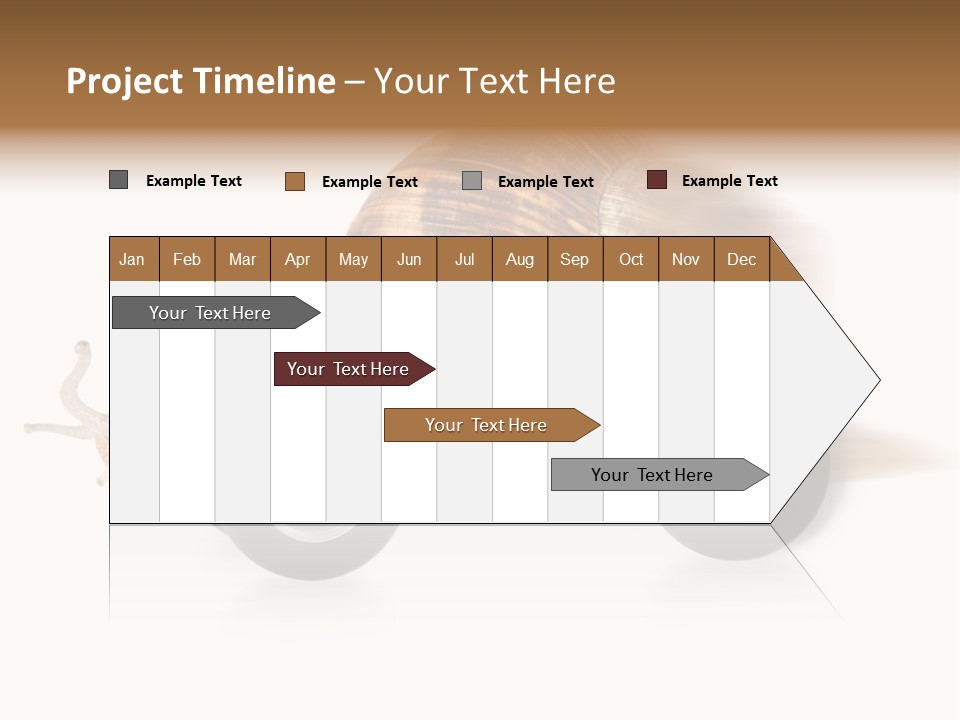 Project Timeline – Your Text Here

Example Text
Example Text
Example Text
Example Text

| Jan | Feb | Mar | Apr | May | Jun | Jul | Aug | Sep | Oct | Nov | Dec |
|---|---|---|---|---|---|---|---|---|---|---|---|

Your Text Here

Your Text Here

Your Text Here

Your Text Here